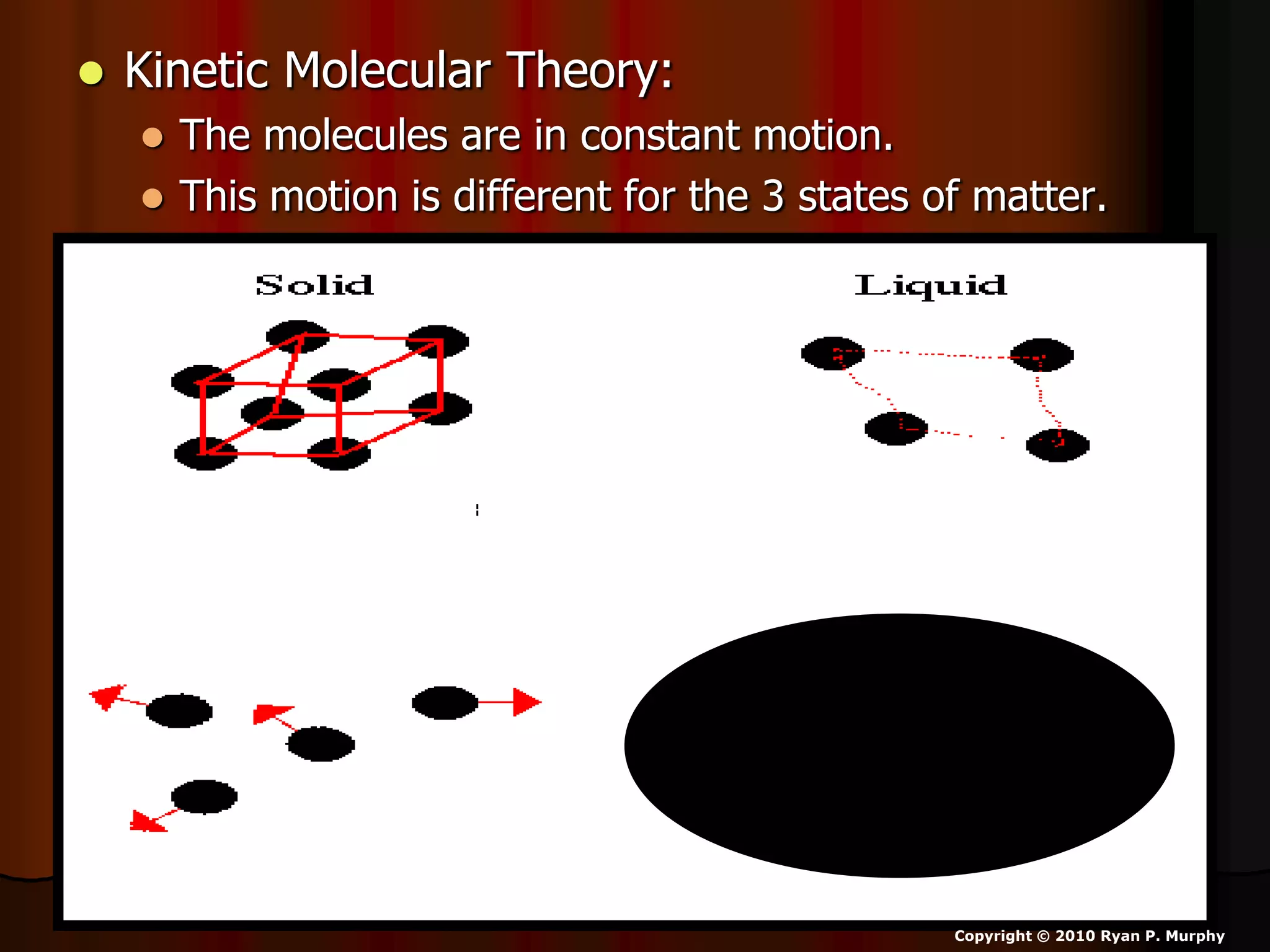 Kinetic Molecular Theory:

The molecules are in constant motion.

This motion is different for the 3 states of matter.

Solid

Liquid

Copyright © 2010 Ryan P. Murphy